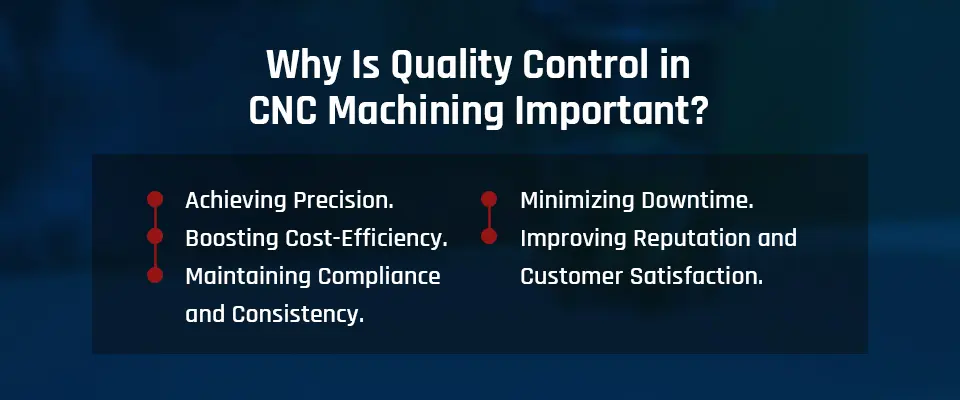 Why Is Quality Control in CNC Machining Important?

Achieving Precision.
Boosting Cost-Efficiency.
Maintaining Compliance and Consistency.

Minimizing Downtime.
Improving Reputation and Customer Satisfaction.